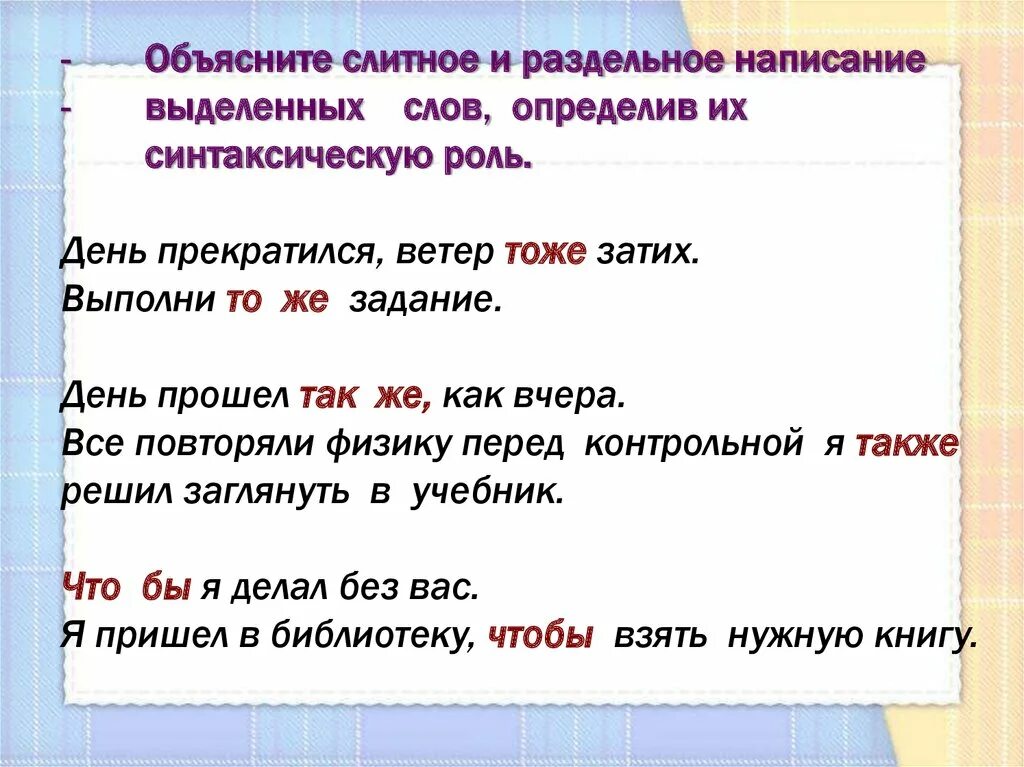 - Объясните слитное и раздельное написание
- выделенных слов, определив их синтаксическую роль.

День прекратился, ветер тоже затих.
Выполни то же задание.

День прошел так же, как вчера.
Все повторяли физику перед контрольной я также решил заглянуть в учебник.

Что бы я делал без вас.
Я пришел в библиотеку, чтобы взять нужную книгу.